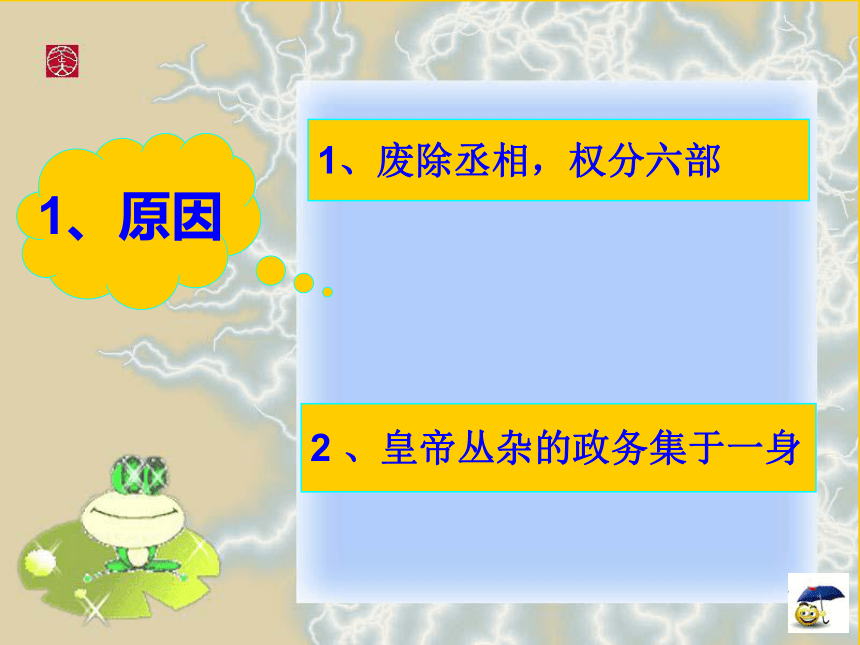 1、原因

1、废除丞相，权分六部

2 、皇帝丛杂的政务集于一身